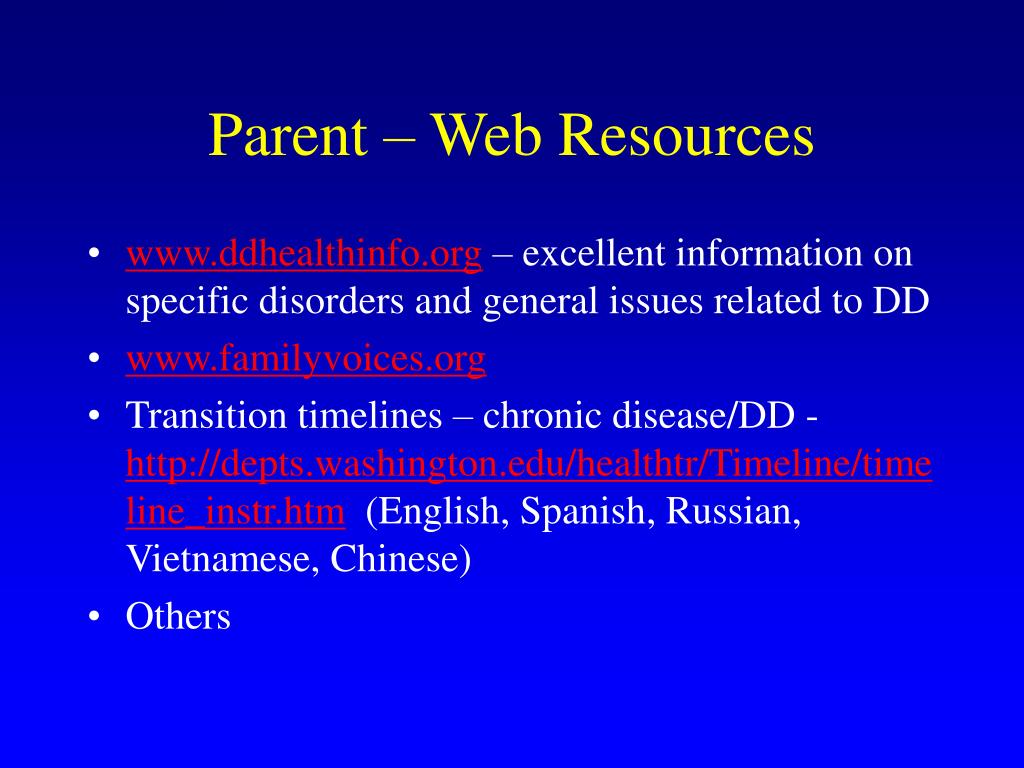 Parent – Web Resources

• www.ddhealthinfo.org – excellent information on specific disorders and general issues related to DD
• www.familyvoices.org
• Transition timelines – chronic disease/DD - http://depts.washington.edu/healthtr/Timeline/timeline_instr.htm (English, Spanish, Russian, Vietnamese, Chinese)
• Others